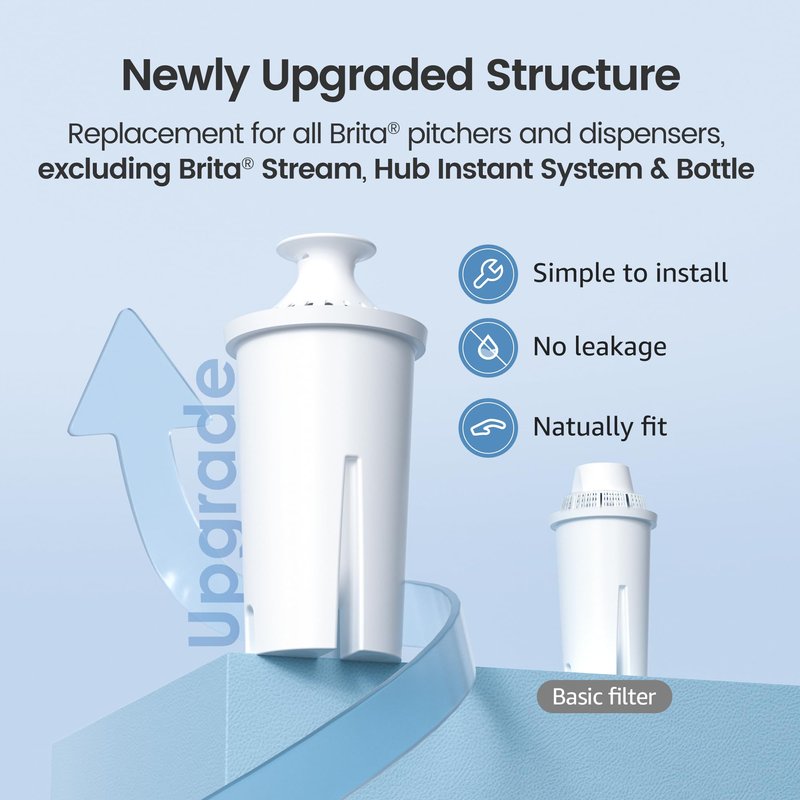 Newly Upgraded Structure

Replacement for all Brita® pitchers and dispensers, excluding Brita® Stream, Hub Instant System & Bottle

Upgrade

Simple to install

No leakage

Natually fit

Basic filter